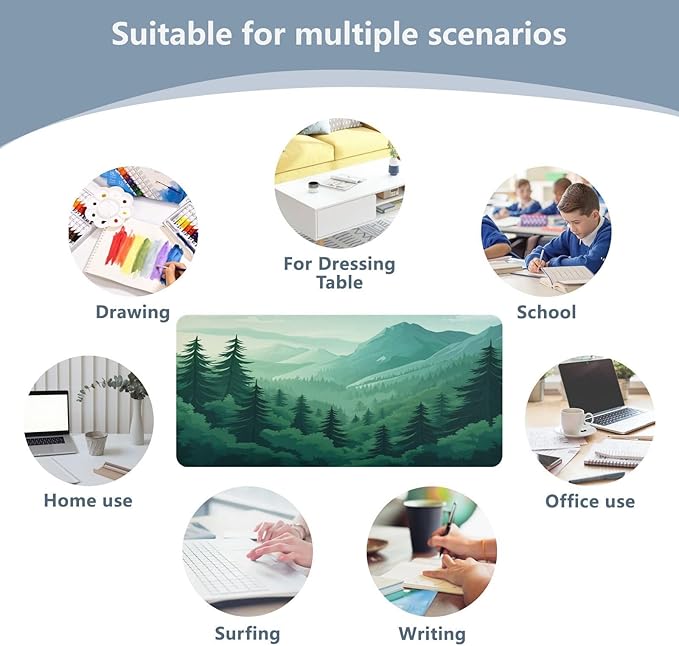 Suitable for multiple scenarios

For Dressing Table

Drawing

School

Home use

Office use

Surfing

Writing